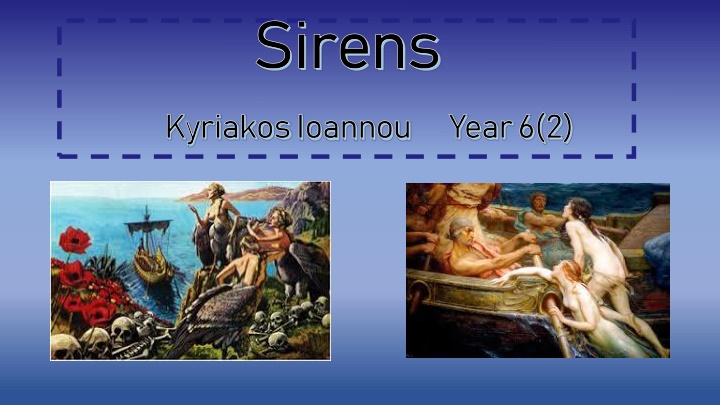 Sirens

Kyriakos Ioannou Year 6(2)